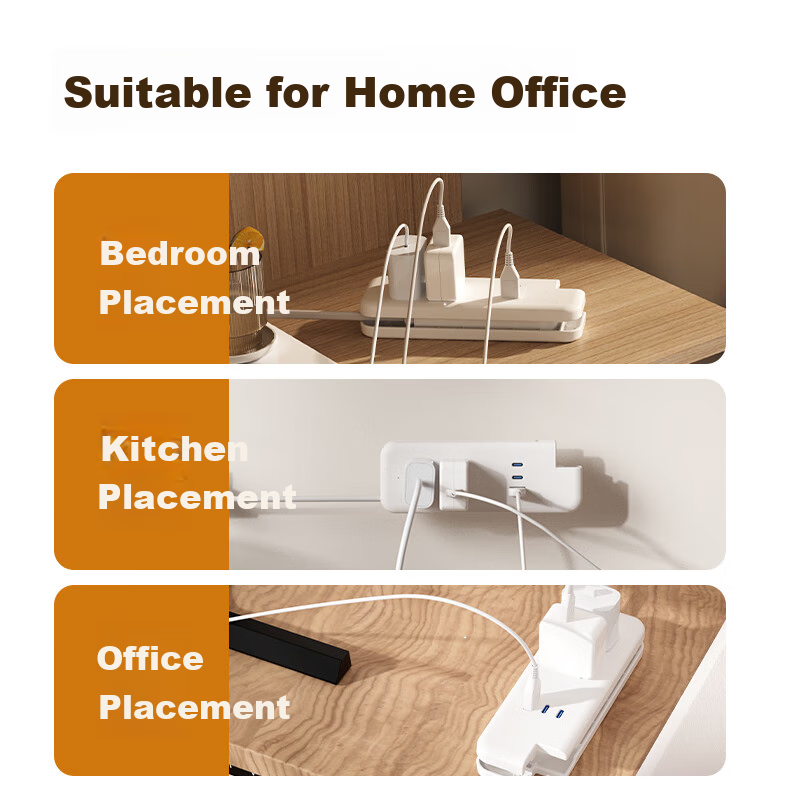 Suitable for Home Office

Bedroom Placement

Kitchen Placement

Office Placement